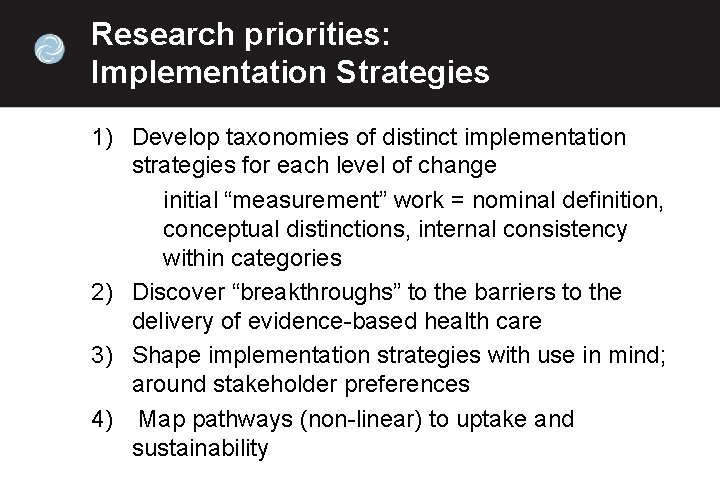 Research priorities:
Implementation Strategies

1) Develop taxonomies of distinct implementation strategies for each level of change

initial “measurement” work = nominal definition, conceptual distinctions, internal consistency within categories

2) Discover “breakthroughs” to the barriers to the delivery of evidence-based health care

3) Shape implementation strategies with use in mind; around stakeholder preferences

4) Map pathways (non-linear) to uptake and sustainability